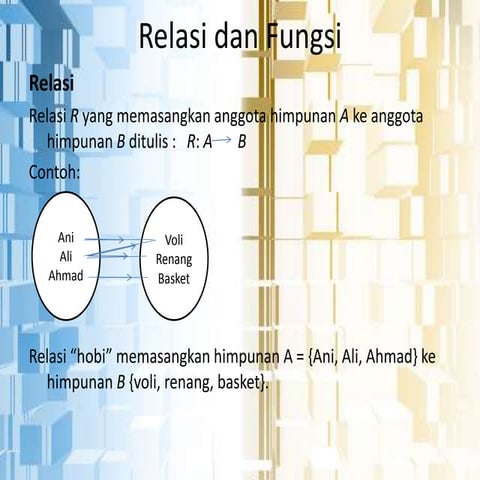 Relasi dan Fungsi

Relasi

Relasi $R$ yang memasangkan anggota himpunan $A$ ke anggota himpunan $B$ ditulis : $R: A \rightarrow B$

Contoh:

Ani
Ali
Ahmad

Voli
Renang
Basket

Relasi "hobi" memasangkan himpunan A = {Ani, Ali, Ahmad} ke himpunan $B$ {voli, renang, basket}.